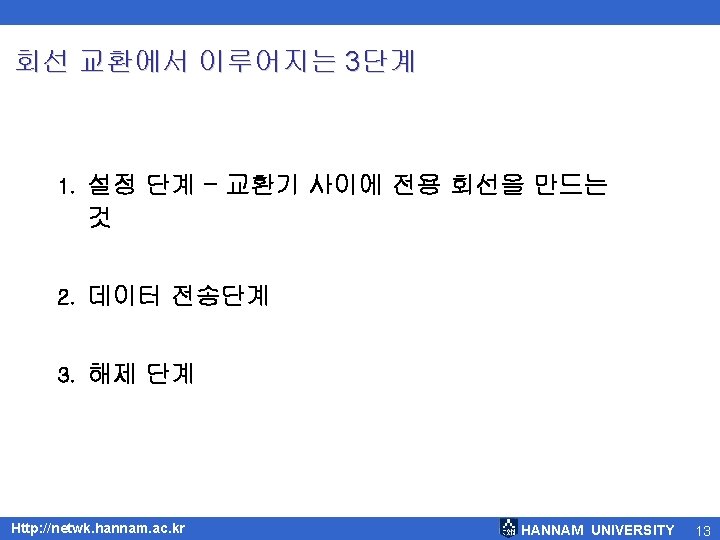 회선 교환에서 이루어지는 3단계

1. 설정 단계 – 교환기 사이에 전용 회선을 만드는 것

2. 데이터 전송단계

3. 해제 단계

Http://netwk.hannam.ac.kr

HANNAM UNIVERSITY 13